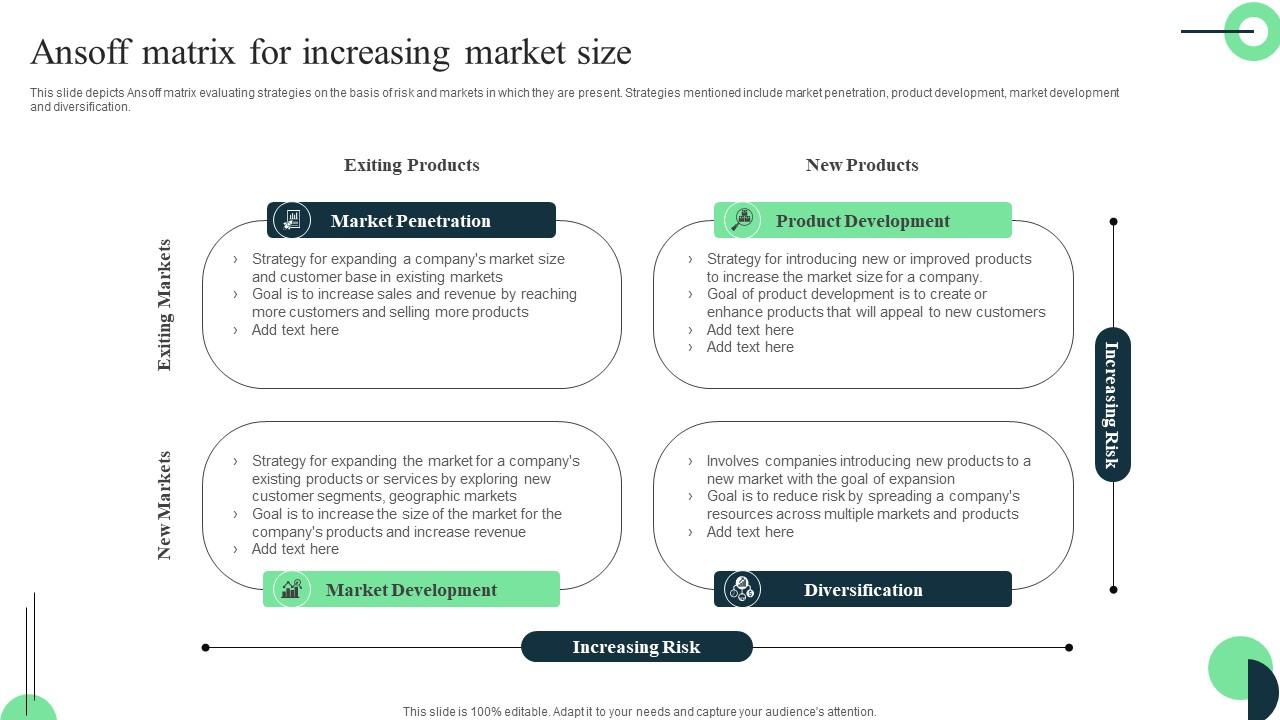 Ansoff matrix for increasing market size

This slide depicts Ansoff matrix evaluating strategies on the basis of risk and markets in which they are present. Strategies mentioned include market penetration, product development, market development and diversification.

Exiting Products

New Products

Exiting Markets

Market Penetration

› Strategy for expanding a company's market size and customer base in existing markets
› Goal is to increase sales and revenue by reaching more customers and selling more products
› Add text here

Product Development

› Strategy for introducing new or improved products to increase the market size for a company.
› Goal of product development is to create or enhance products that will appeal to new customers
› Add text here
› Add text here

Increasing Risk

New Markets

› Strategy for expanding the market for a company's existing products or services by exploring new customer segments, geographic markets
› Goal is to increase the size of the market for the company's products and increase revenue
› Add text here

Market Development

› Involves companies introducing new products to a new market with the goal of expansion
› Goal is to reduce risk by spreading a company's resources across multiple markets and products
› Add text here

Diversification

Increasing Risk

This slide is 100% editable. Adapt it to your needs and capture your audience's attention.